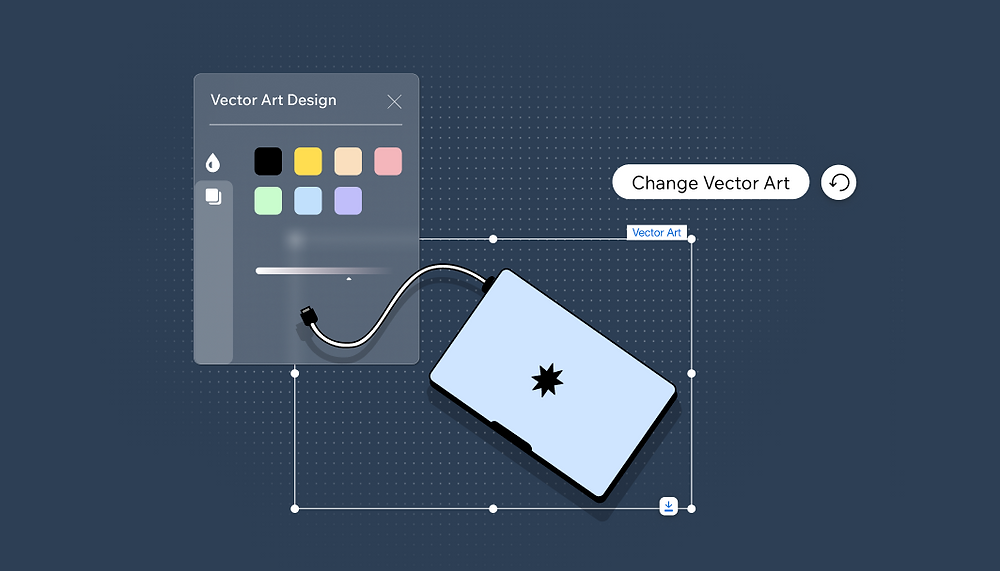 Vector Art Design

Change Vector Art

Vector Art